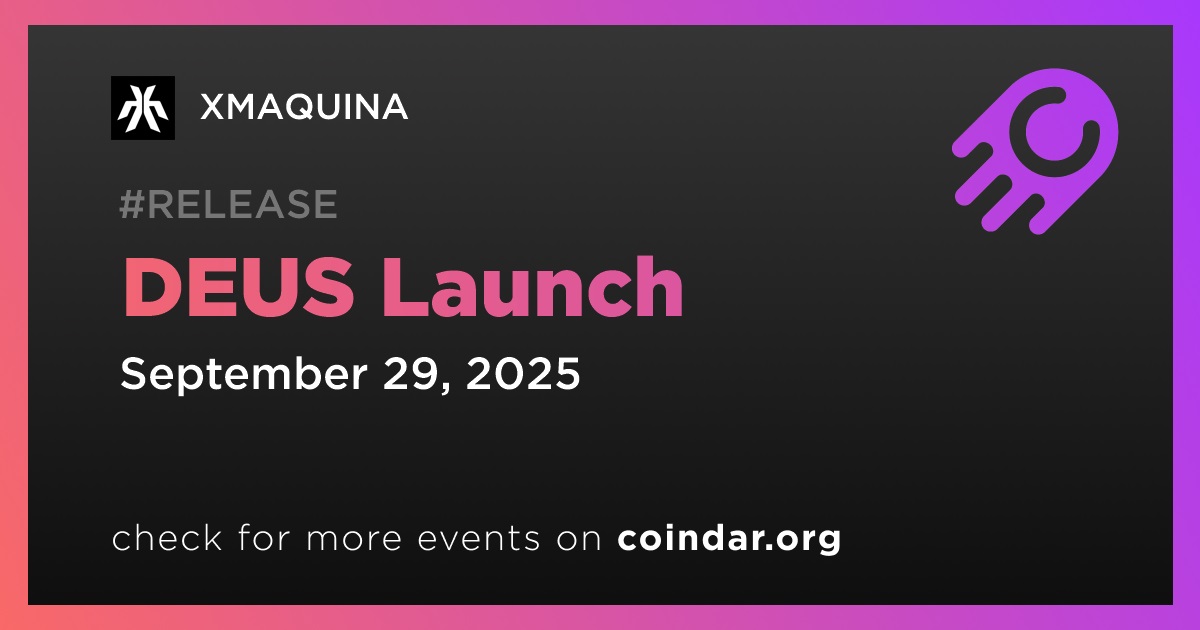 XMAQUINA

#RELEASE

DEUS Launch

September 29, 2025

check for more events on coindar.org